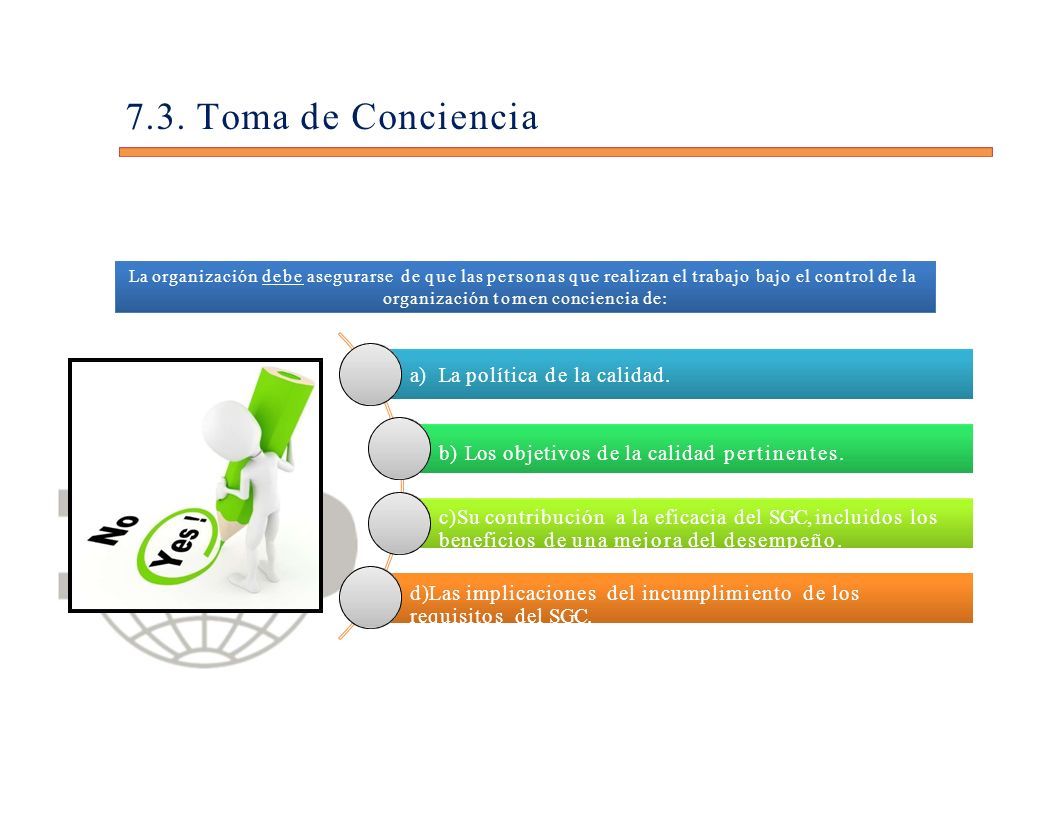 7.3. Toma de Conciencia

La organización debe asegurarse de que las personas que realizan el trabajo bajo el control de la organización tomen conciencia de:

No

Yes!

a) La política de la calidad.

b) Los objetivos de la calidad pertinentes.

c)Su contribución a la eficacia del SGC, incluidos los beneficios de una mejora del desempeño.

d)Las implicaciones del incumplimiento de los requisitos del SGC.